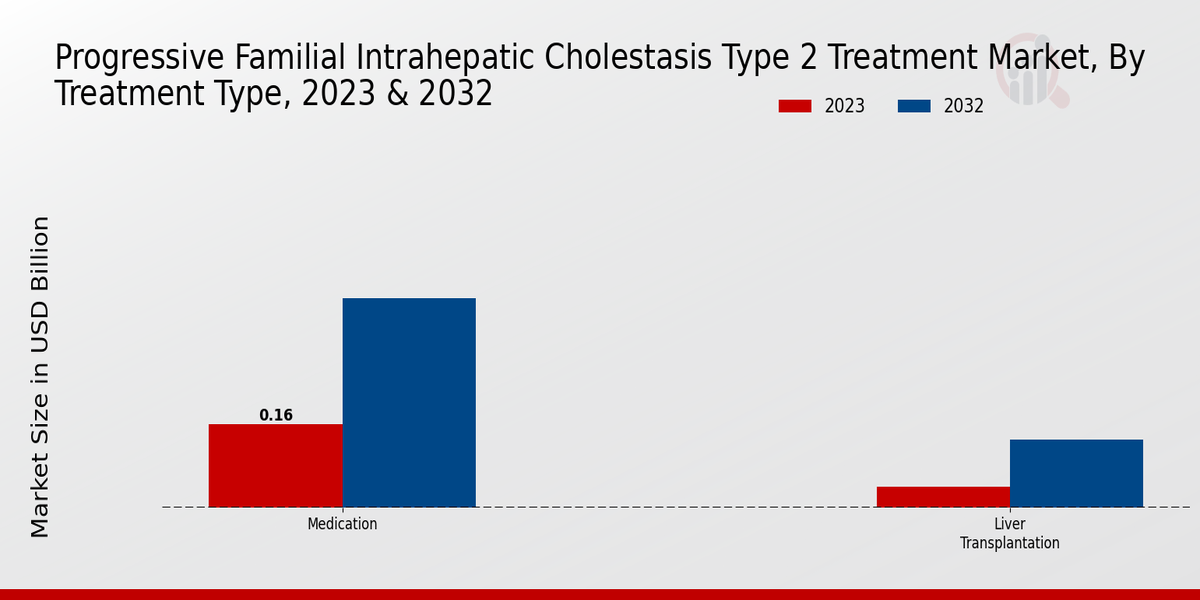 Progressive Familial Intrahepatic Cholestasis Type 2 Treatment Market, By Treatment Type, 2023 & 2032

2023
2032

Market Size in USD Billion

0.16

Medication

Liver Transplantation